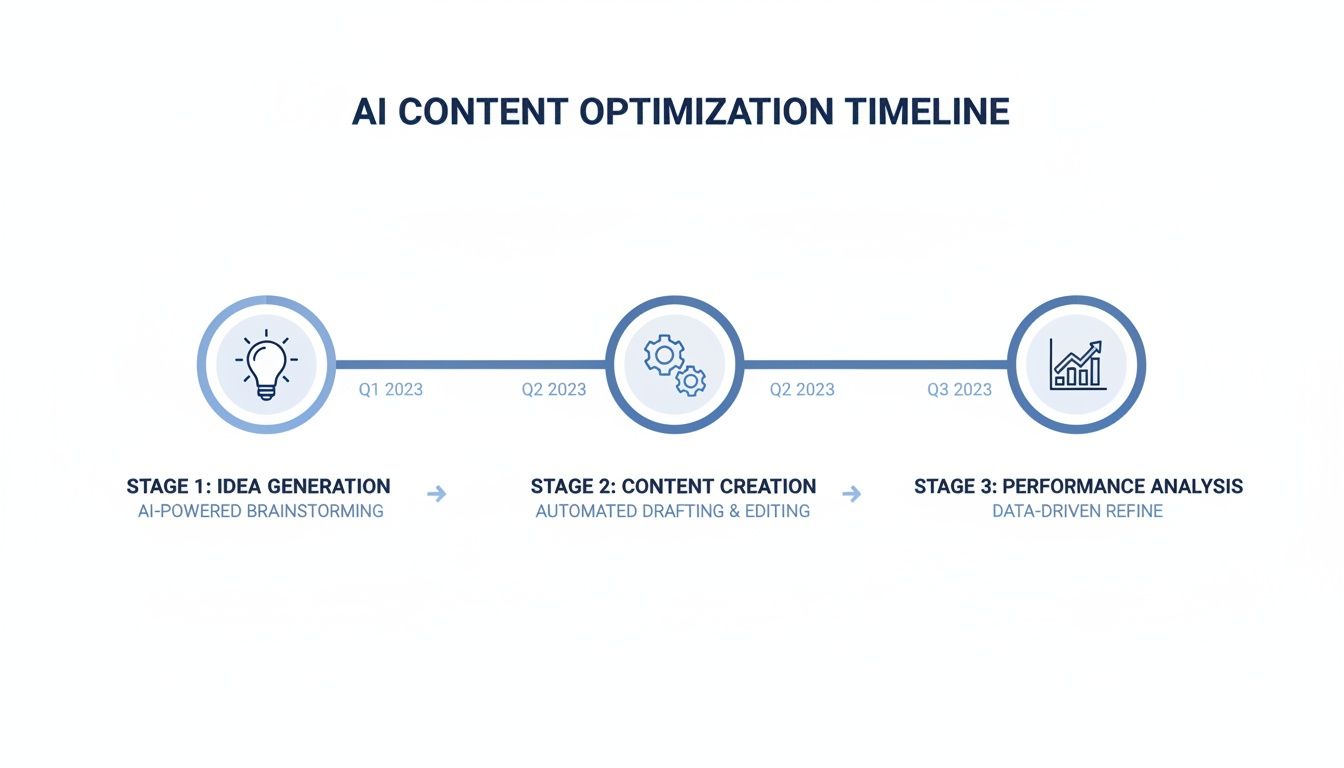 AI CONTENT OPTIMIZATION TIMELINE

Q1 2023
Q2 2023
Q2 2023
Q3 2023

STAGE 1: IDEA GENERATION
AI-POWERED BRAINSTORMING

STAGE 2: CONTENT CREATION
AUTOMATED DRAFTING & EDITING

STAGE 3: PERFORMANCE ANALYSIS
DATA-DRIVEN REFINE